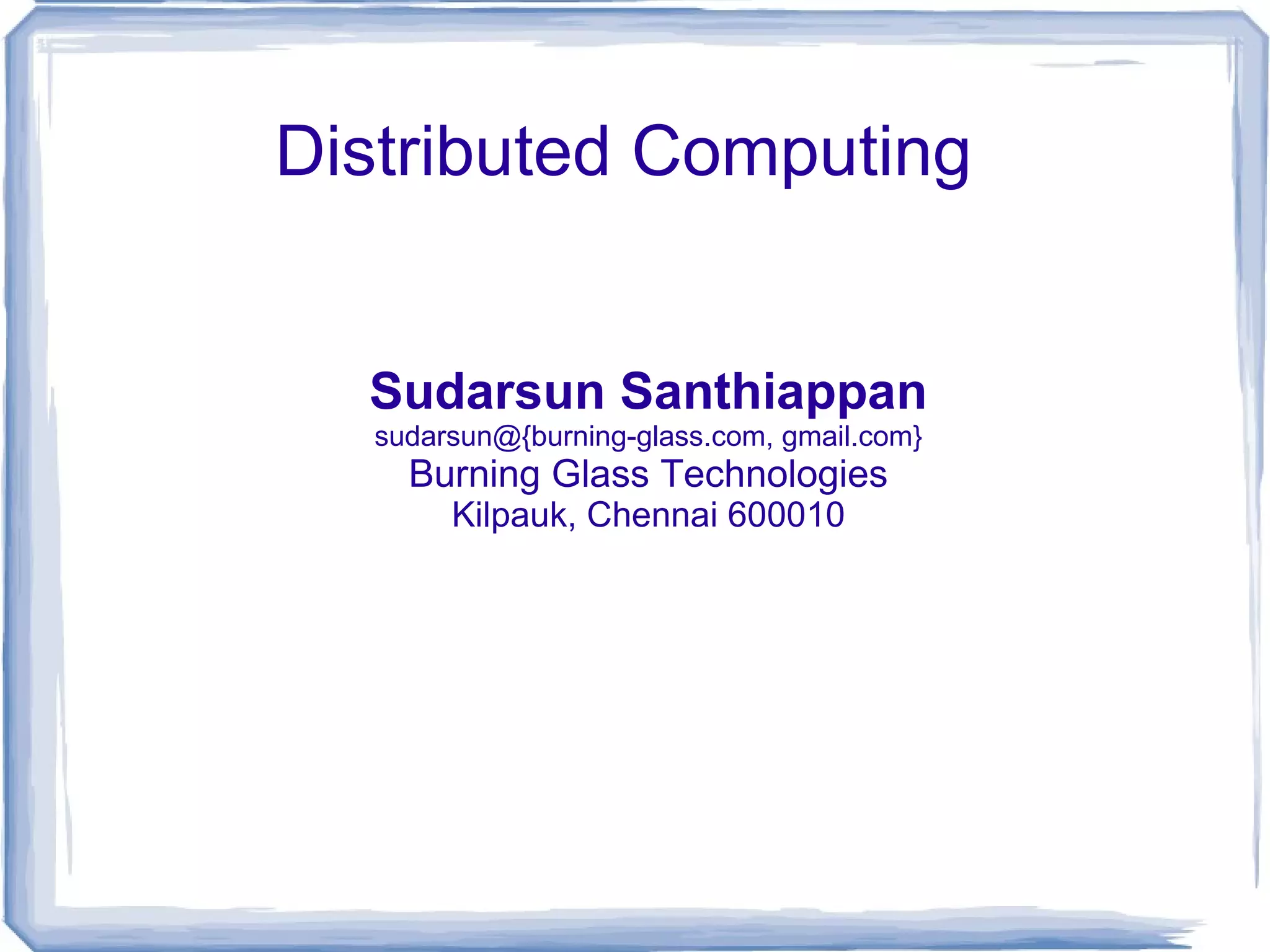 Distributed Computing

Sudarsun Santhiappan
sudarsun@{burning-glass.com, gmail.com}
Burning Glass Technologies
Kilpauk, Chennai 600010